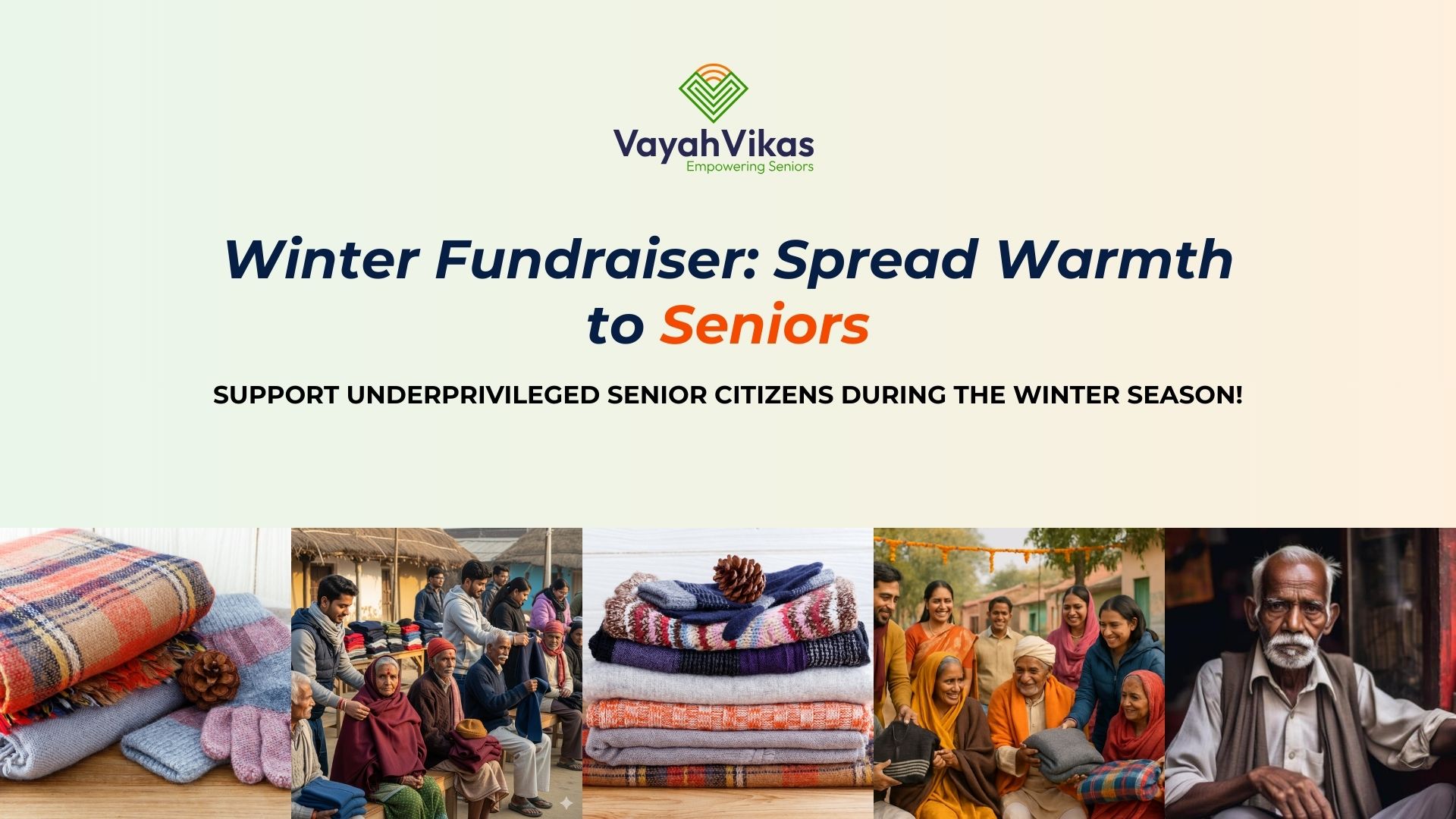 VayahVikas
Empowering Seniors

Winter Fundraiser: Spread Warmth to Seniors

SUPPORT UNDERPRIVILEGED SENIOR CITIZENS DURING THE WINTER SEASON!